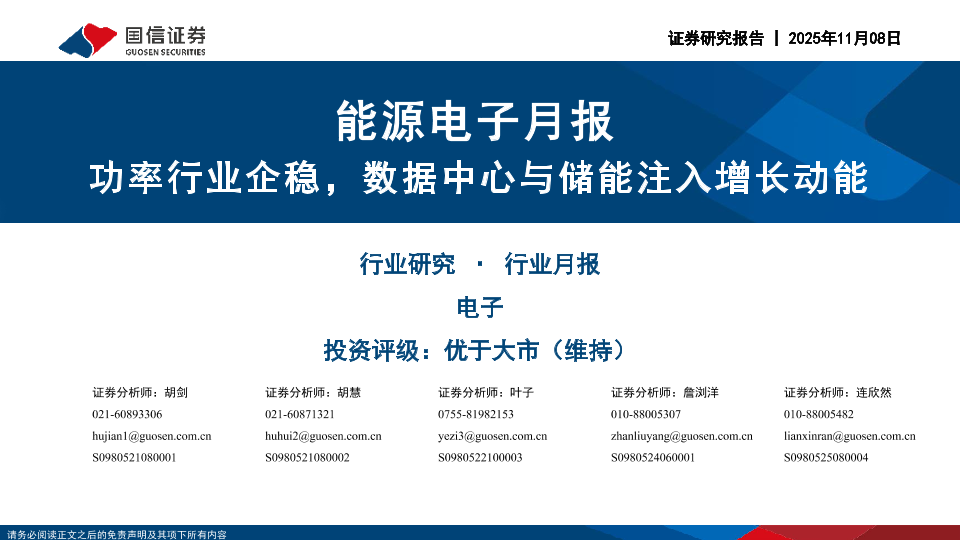 国信证券
GUOSEN SECURITIES

证券研究报告 | 2025年11月08日

能源电子月报
功率行业企稳，数据中心与储能注入增长动能

行业研究 · 行业月报
电子
投资评级：优于大市（维持）

证券分析师：胡剑
021-60893306
hujian1@guosen.com.cn
S0980521080001

证券分析师：胡慧
021-60871321
huhui2@guosen.com.cn
S0980521080002

证券分析师：叶子
0755-81982153
yezi3@guosen.com.cn
S0980522100003

证券分析师：詹浏洋
010-88005307
zhanliuyang@guosen.com.cn
S0980524060001

证券分析师：连欣然
010-88005482
lianxinran@guosen.com.cn
S0980525080004

请务必阅读正文之后的免责声明及其项下所有内容